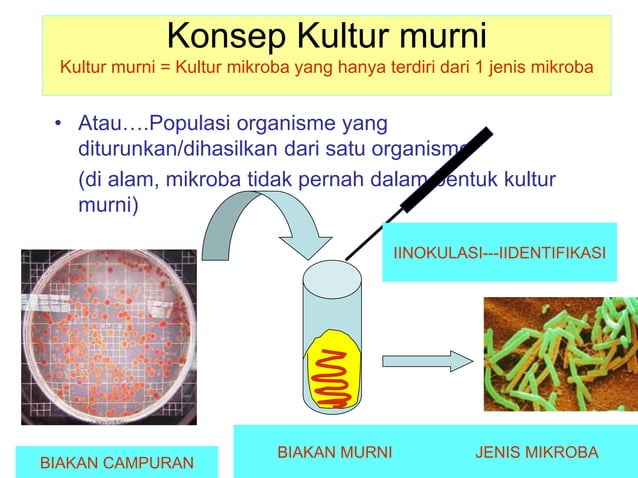 Konsep Kultur murni
Kultur murni = Kultur mikroba yang hanya terdiri dari 1 jenis mikroba

• Atau….Populasi organisme yang diturunkan/dihasilkan dari satu organisme

(di alam, mikroba tidak pernah dalam bentuk kultur murni)

IINOKULASI---IIDENTIFIKASI

BIAKAN CAMPURAN

BIAKAN MURNI

JENIS MIKROBA